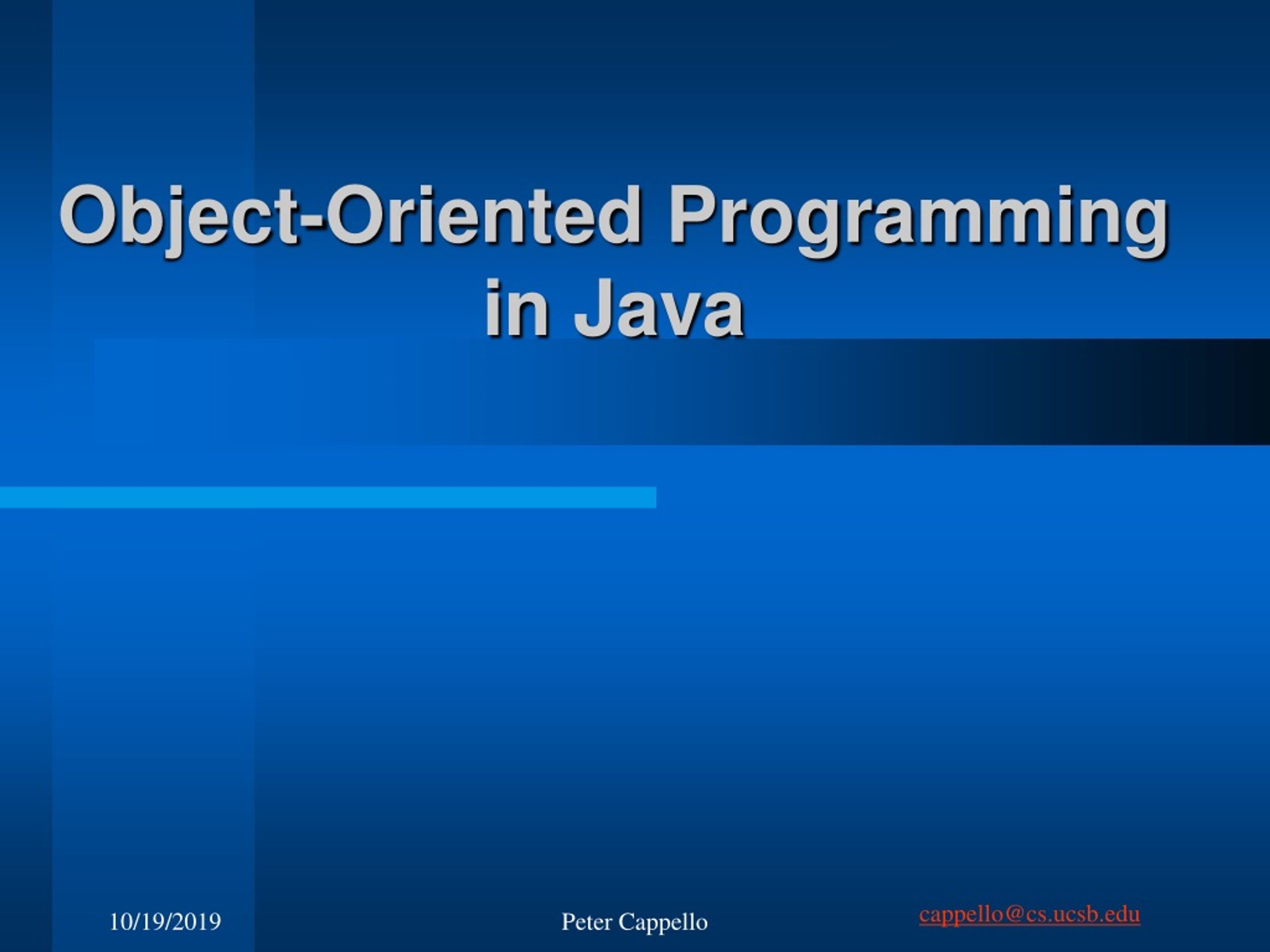 Object-Oriented Programming
in Java

10/19/2019

Peter Cappello

cappello@cs.ucsb.edu